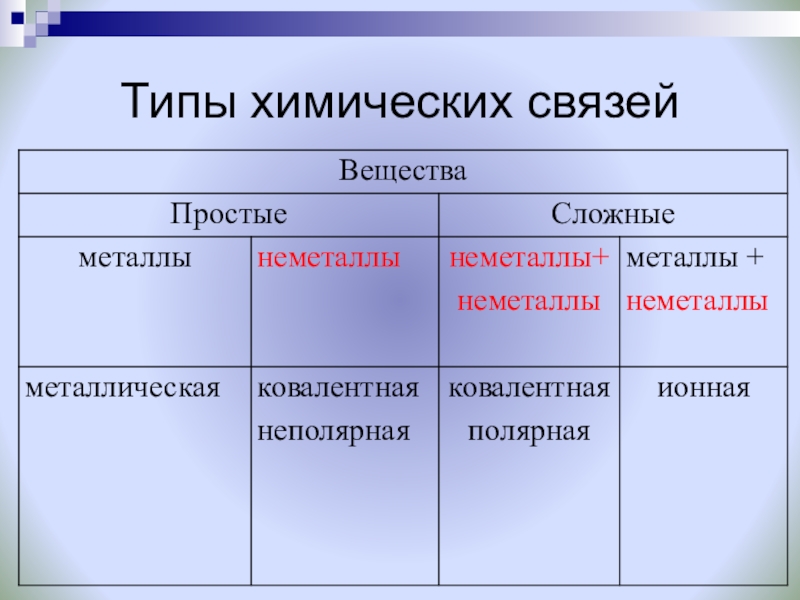 Типы химических связей

| Вещества | | | |
|---|---|---|---|
| Простые | | Сложные | |
| металлы | неметаллы | неметаллы+ неметаллы | металлы + неметаллы |
| металлическая | ковалентная неполярная | ковалентная полярная | ионная |